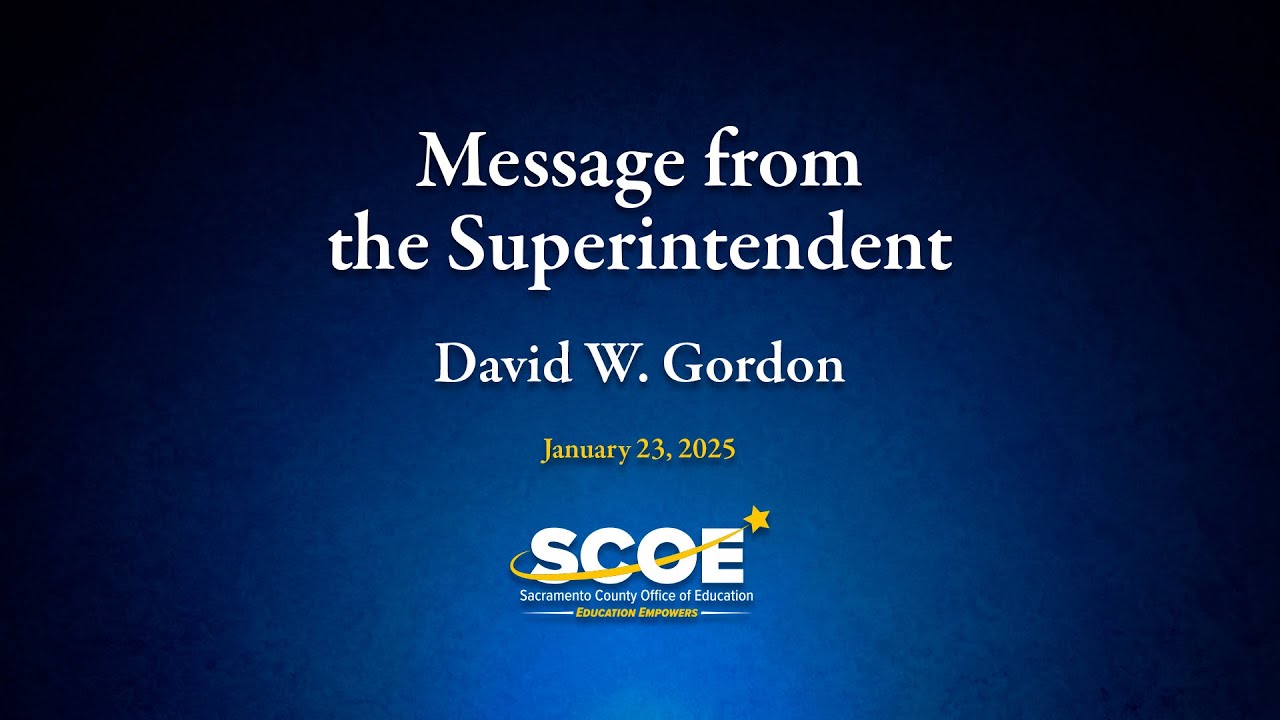 Message from the Superintendent

David W. Gordon

January 23, 2025

SCOE
Sacramento County Office of Education
EDUCATION EMPOWERS